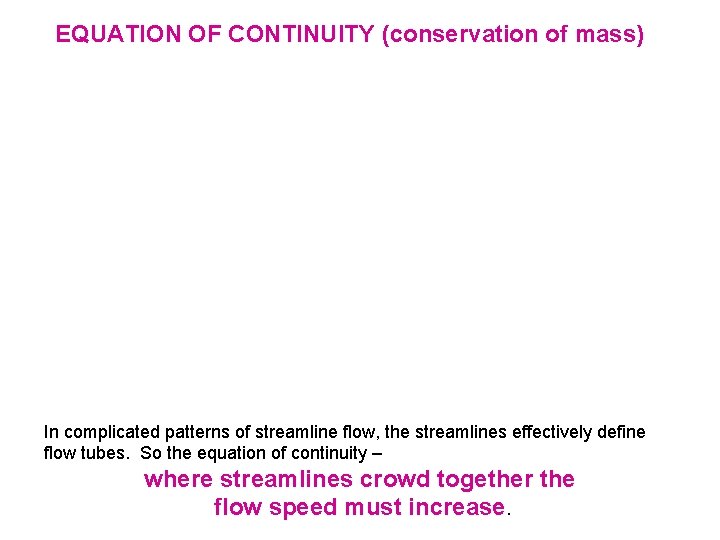 EQUATION OF CONTINUITY (conservation of mass)

In complicated patterns of streamline flow, the streamlines effectively define flow tubes. So the equation of continuity –

where streamlines crowd together the flow speed must increase.